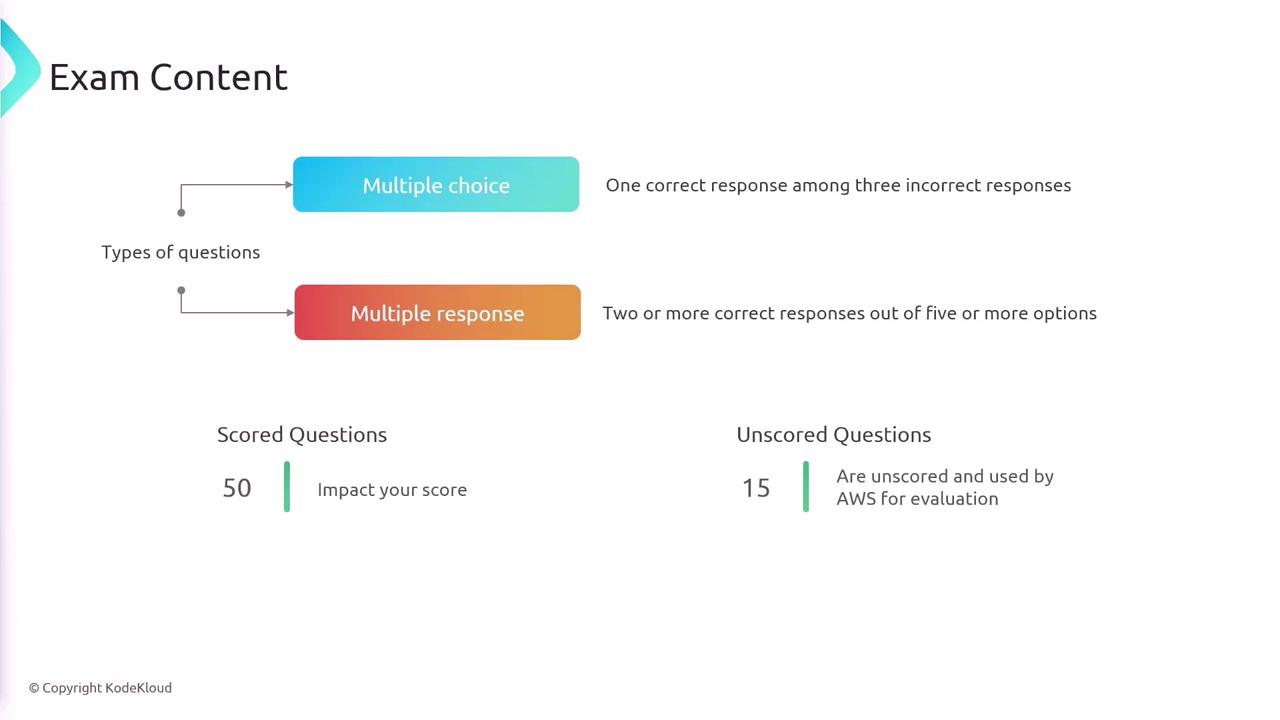 Exam Content

Types of questions

Multiple choice

One correct response among three incorrect responses

Multiple response

Two or more correct responses out of five or more options

Scored Questions

50

Impact your score

Unscored Questions

15

Are unscored and used by AWS for evaluation

© Copyright KodeKloud